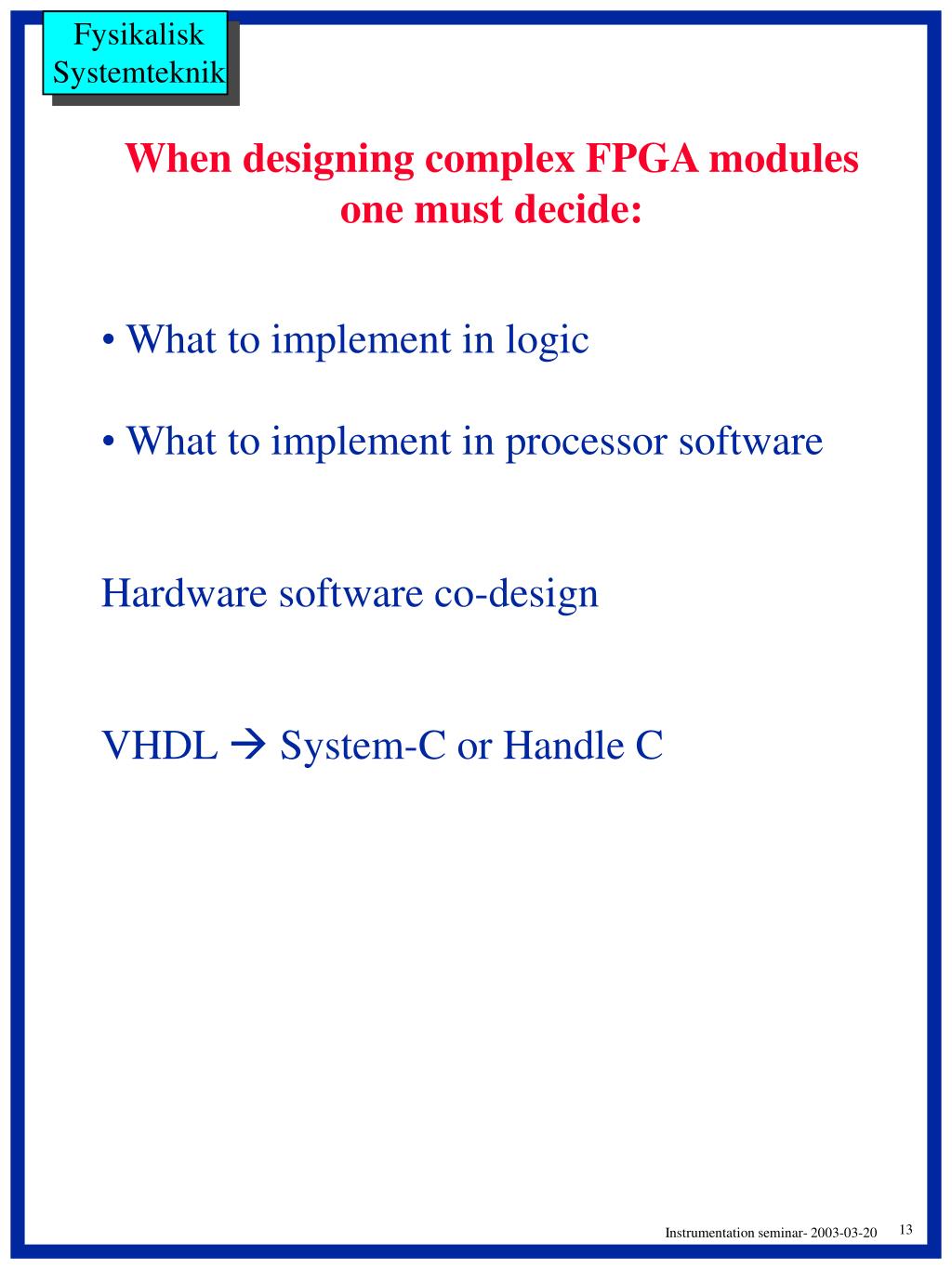 Fysikalisk
Systemteknik

When designing complex FPGA modules one must decide:

• What to implement in logic

• What to implement in processor software

Hardware software co-design

VHDL → System-C or Handle C

Instrumentation seminar- 2003-03-20 13